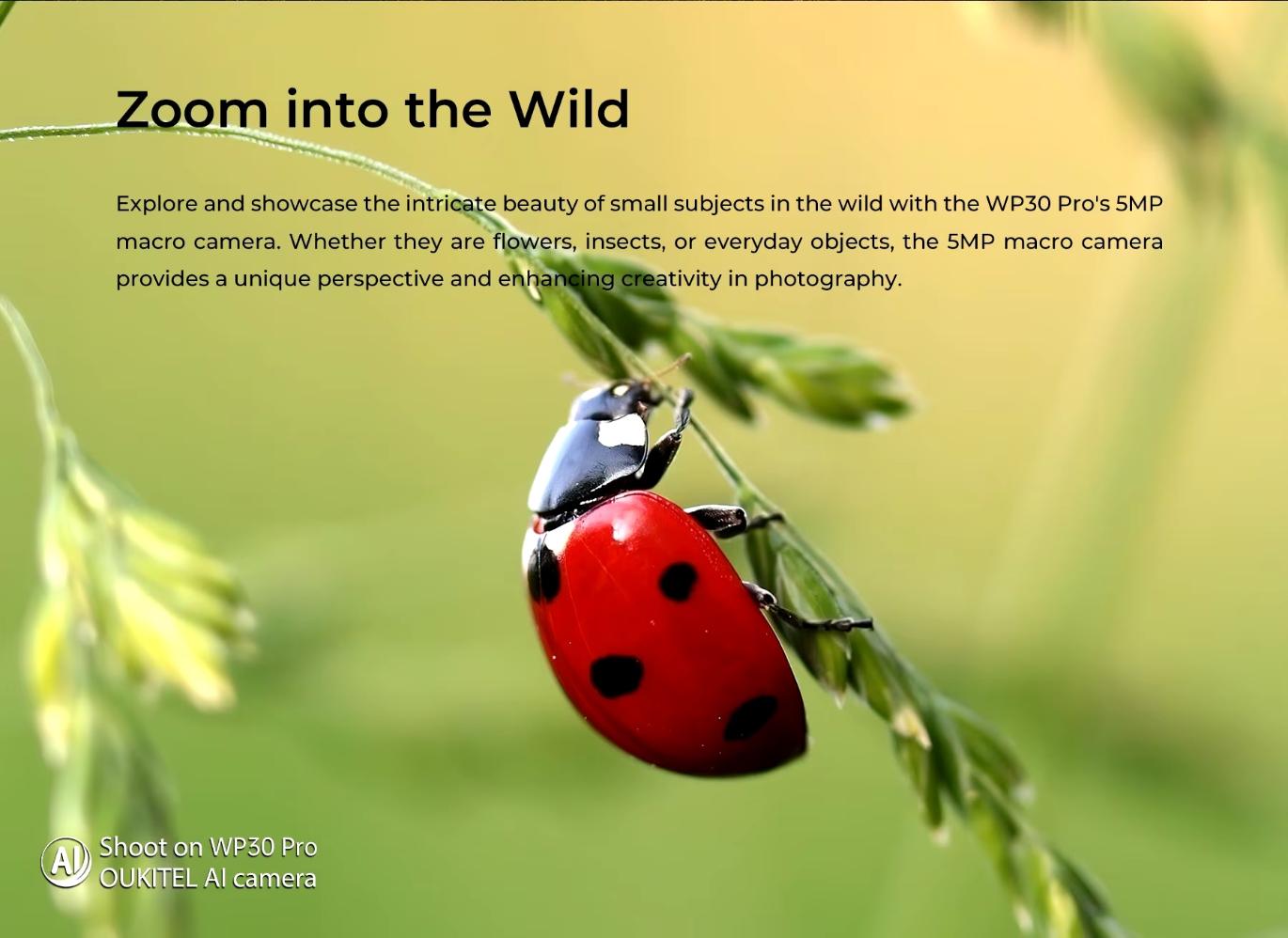 Zoom into the Wild

Explore and showcase the intricate beauty of small subjects in the wild with the WP30 Pro's 5MP macro camera. Whether they are flowers, insects, or everyday objects, the 5MP macro camera provides a unique perspective and enhancing creativity in photography.

AI
Shoot on WP30 Pro
OUKITEL AI camera